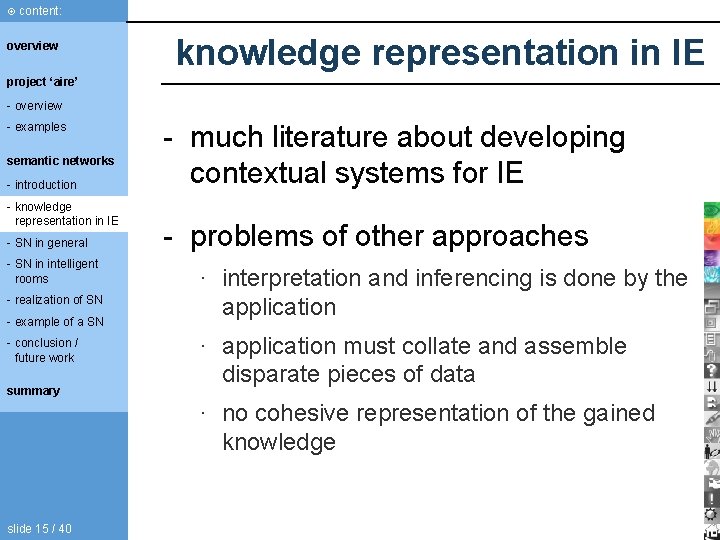 ⊙ content:

overview

project 'aire'

- overview
- examples

semantic networks

- introduction
- knowledge representation in IE
- SN in general
- SN in intelligent rooms
- realization of SN
- example of a SN
- conclusion / future work

summary

slide 15 / 40

knowledge representation in IE

- much literature about developing contextual systems for IE

- problems of other approaches
  · interpretation and inferencing is done by the application
  · application must collate and assemble disparate pieces of data
  · no cohesive representation of the gained knowledge